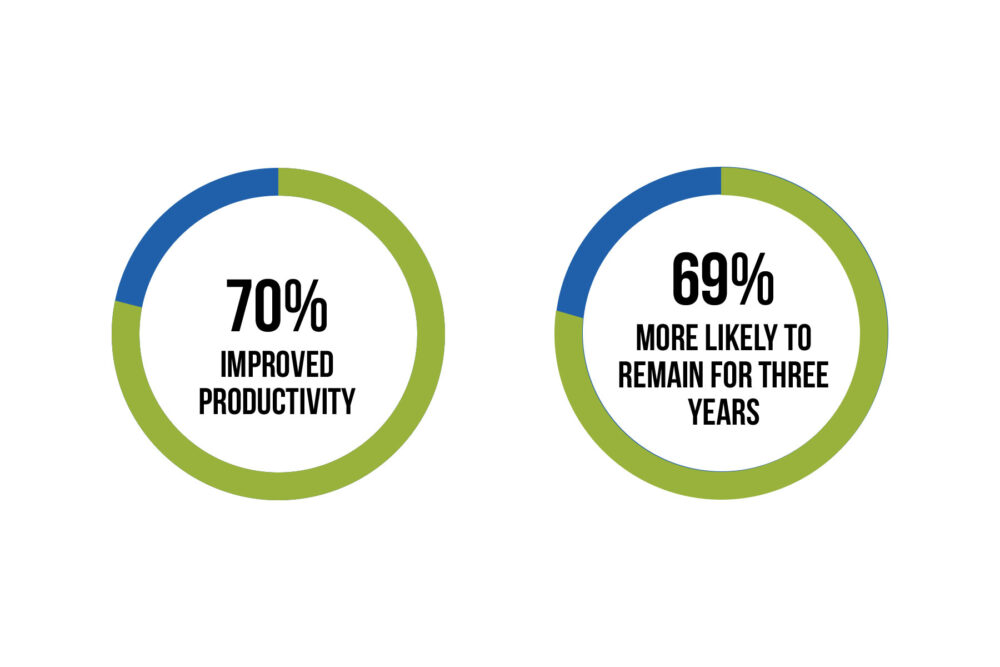 70%
IMPROVED PRODUCTIVITY

69%
MORE LIKELY TO REMAIN FOR THREE YEARS